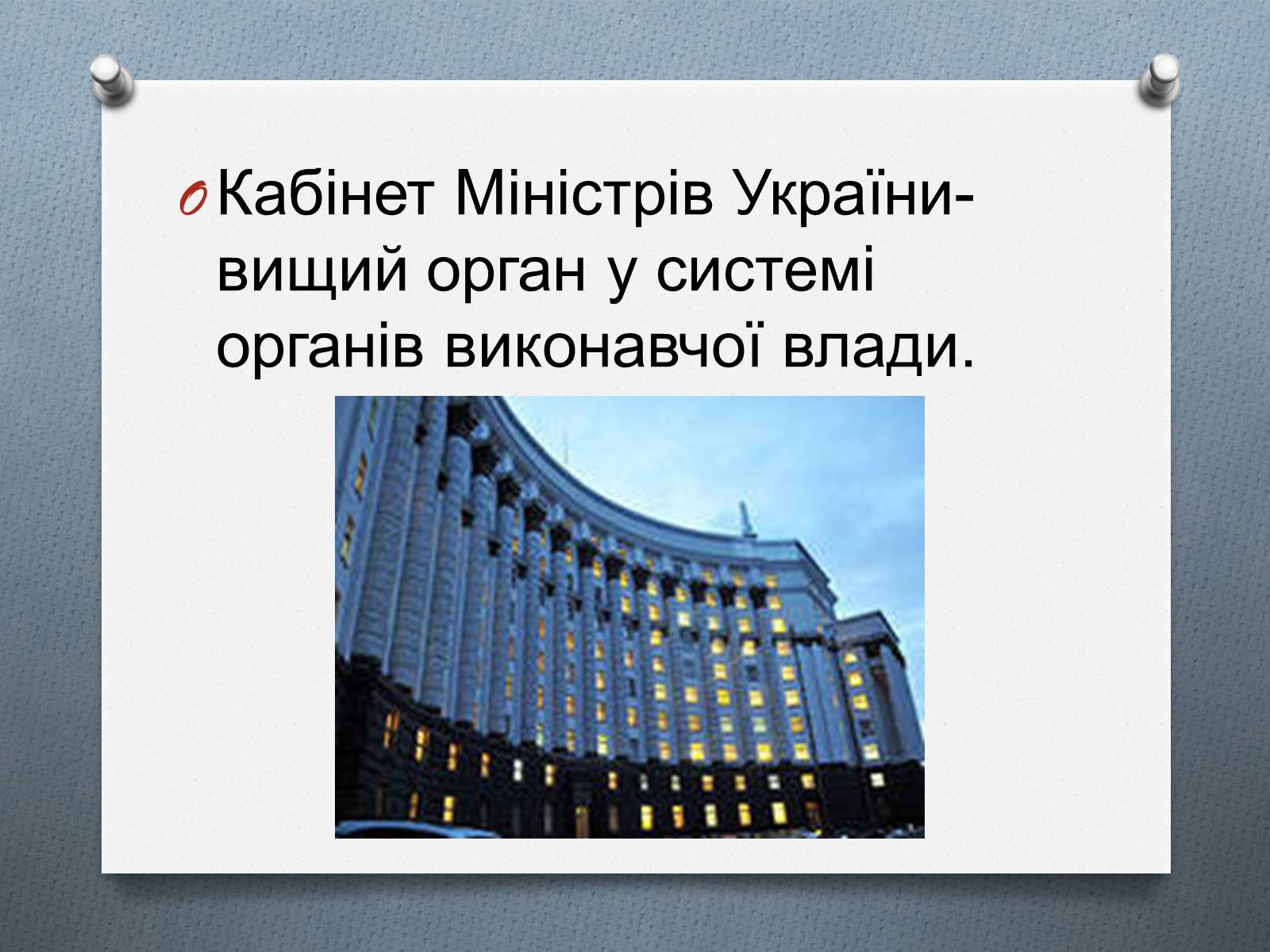 Кабінет Міністрів України- вищий орган у системі органів виконавчої влади.